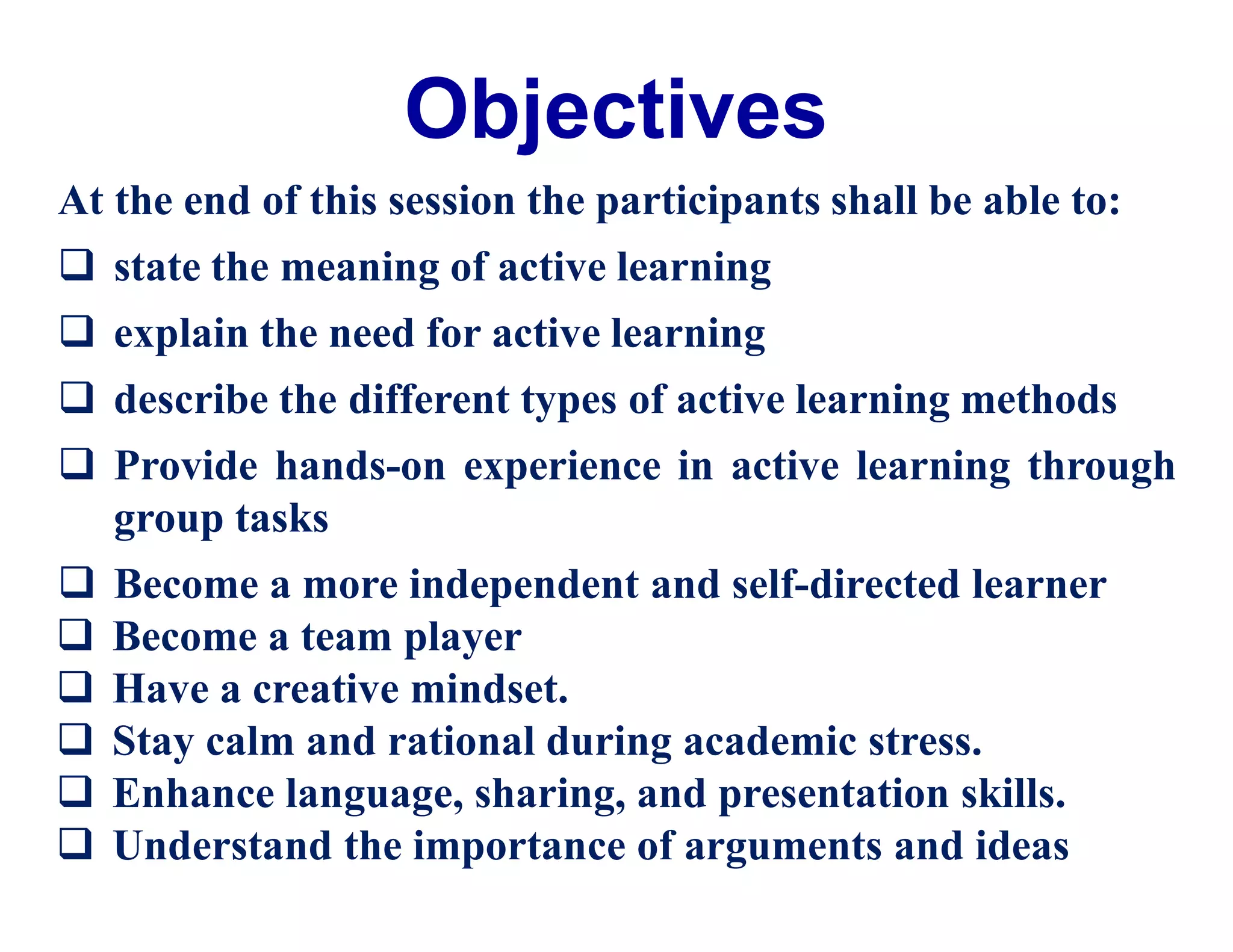 Objectives

At the end of this session the participants shall be able to:

❑ state the meaning of active learning
❑ explain the need for active learning
❑ describe the different types of active learning methods
❑ Provide hands-on experience in active learning through group tasks
❑ Become a more independent and self-directed learner
❑ Become a team player
❑ Have a creative mindset.
❑ Stay calm and rational during academic stress.
❑ Enhance language, sharing, and presentation skills.
❑ Understand the importance of arguments and ideas